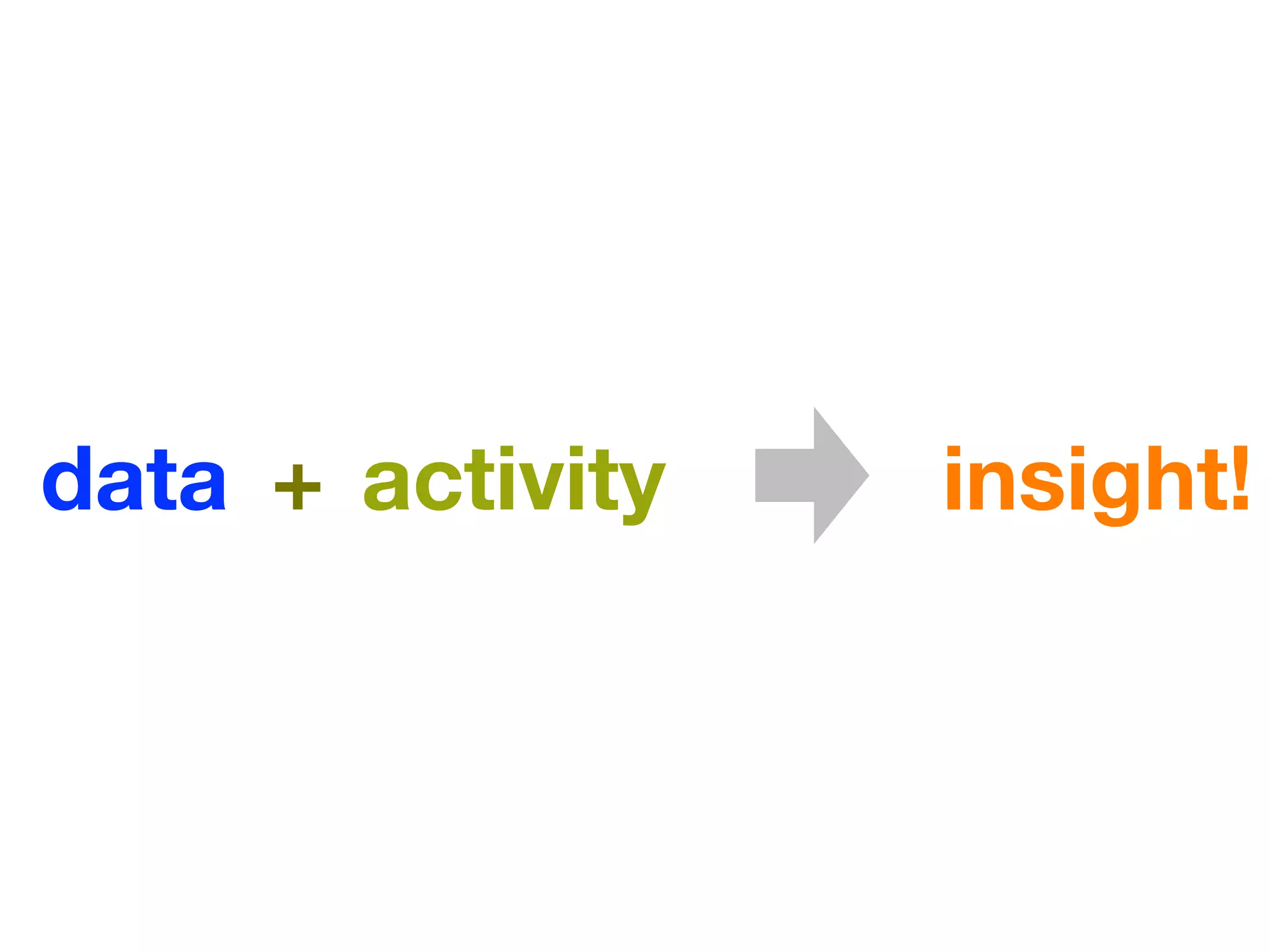 data + activity insight!